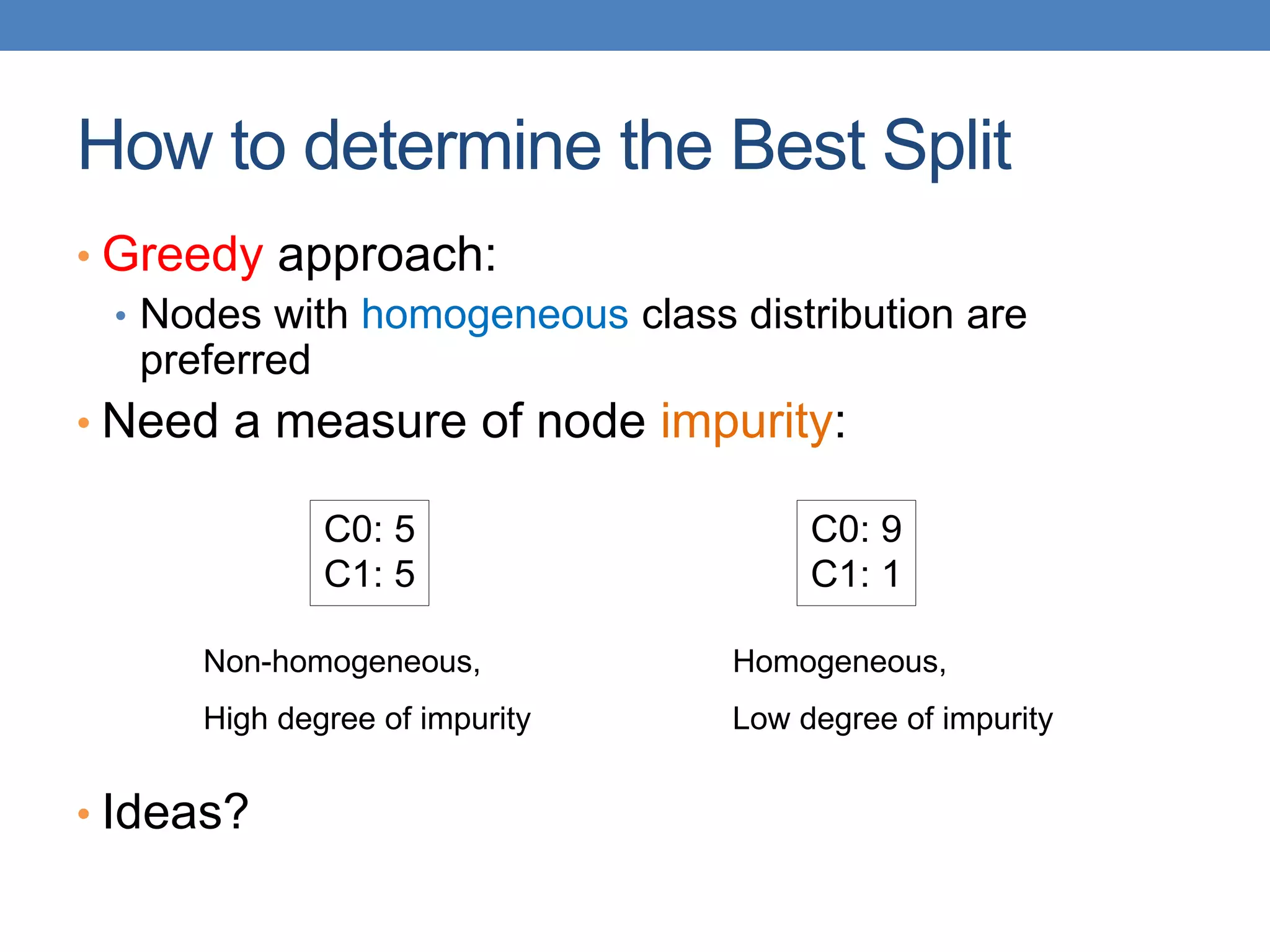 How to determine the Best Split

• Greedy approach:
  • Nodes with homogeneous class distribution are preferred
• Need a measure of node impurity:

C0: 5
C1: 5

Non-homogeneous,

High degree of impurity

C0: 9
C1: 1

Homogeneous,

Low degree of impurity

• Ideas?